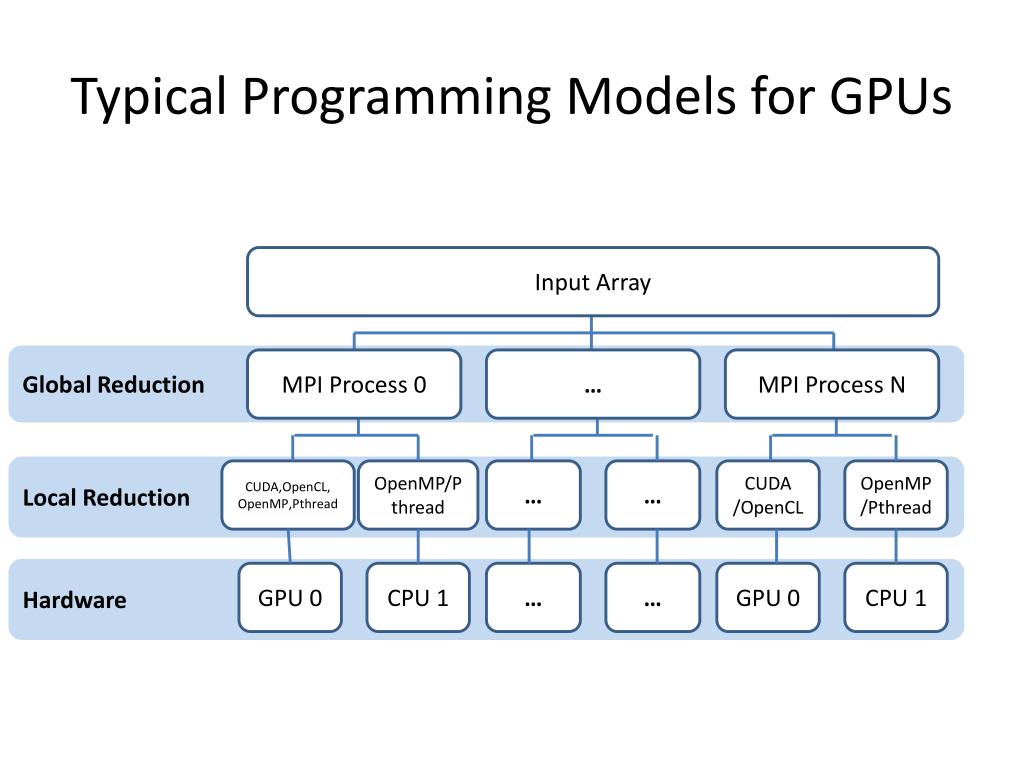 Typical Programming Models for GPUs

Input Array

Global Reduction

MPI Process 0

…

MPI Process N

Local Reduction

CUDA,OpenCL, OpenMP,Pthread

OpenMP/P thread

…

…

CUDA /OpenCL

OpenMP /Pthread

Hardware

GPU 0

CPU 1

…

…

GPU 0

CPU 1